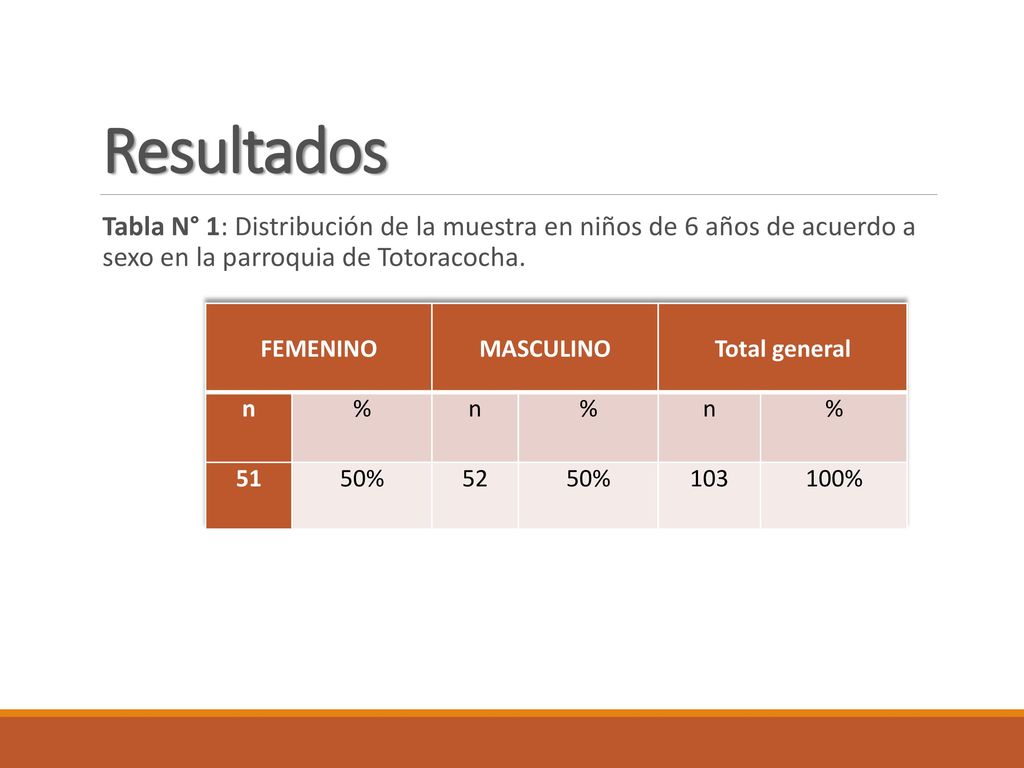 Resultados

Tabla N° 1: Distribución de la muestra en niños de 6 años de acuerdo a sexo en la parroquia de Totoracocha.

| FEMENINO | | MASCULINO | | Total general | |
|---|---|---|---|---|---|
| n | % | n | % | n | % |
| 51 | 50% | 52 | 50% | 103 | 100% |